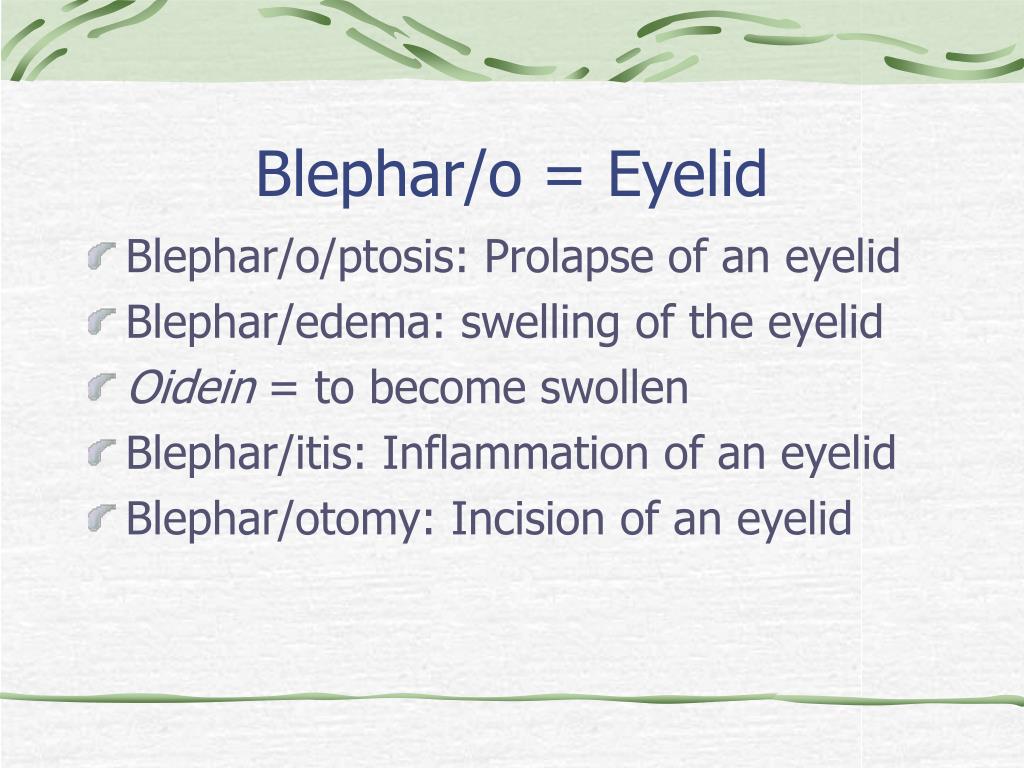 Blephar/o = Eyelid

Blephar/o/ptosis: Prolapse of an eyelid
Blephar/edema: swelling of the eyelid
Oidein = to become swollen
Blephar/itis: Inflammation of an eyelid
Blephar/otomy: Incision of an eyelid